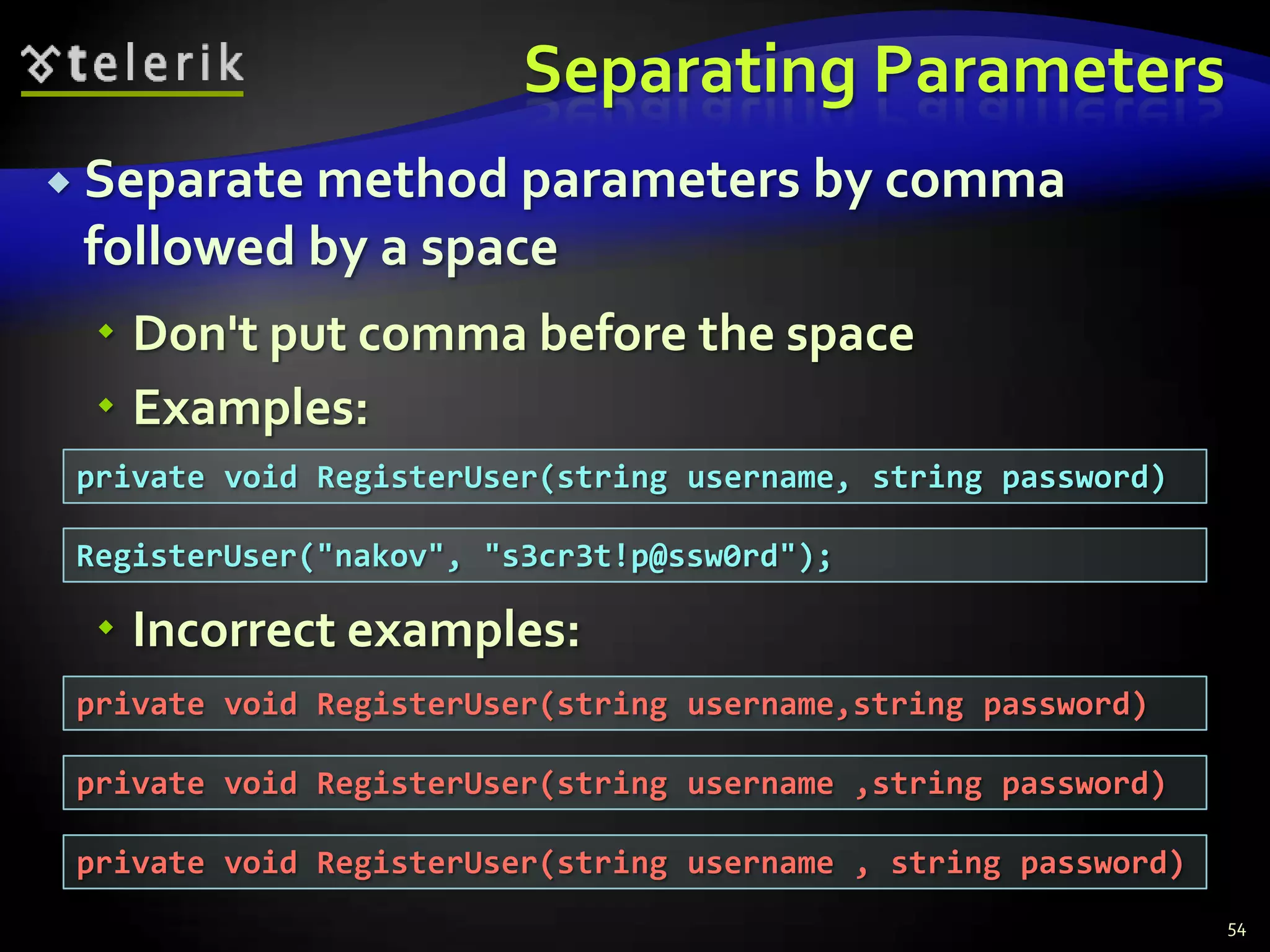 telerik

Separating Parameters

Separate method parameters by comma followed by a space

Don't put comma before the space

Examples:

private void RegisterUser(string username, string password)

RegisterUser("nakov", "s3cr3t!p@ssw0rd");

Incorrect examples:

private void RegisterUser(string username,string password)

private void RegisterUser(string username ,string password)

private void RegisterUser(string username , string password)

54